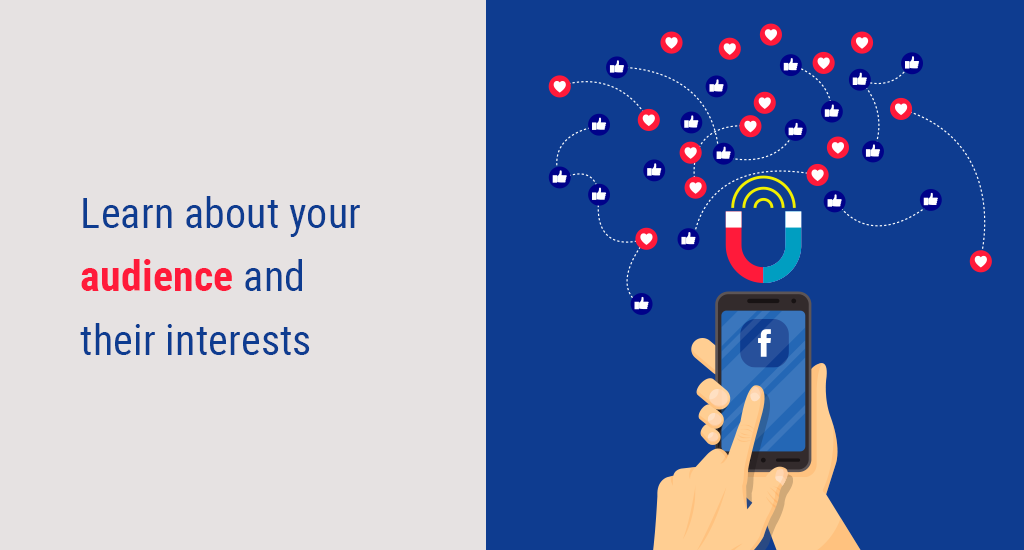 Learn about your audience and their interests

f